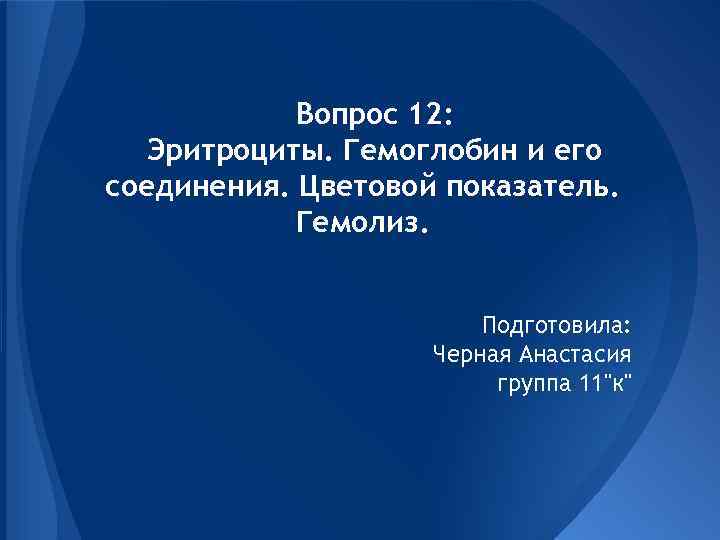 Вопрос 12:
Эритроциты. Гемоглобин и его соединения. Цветовой показатель. Гемолиз.

Подготовила:
Черная Анастасия
группа 11"к"